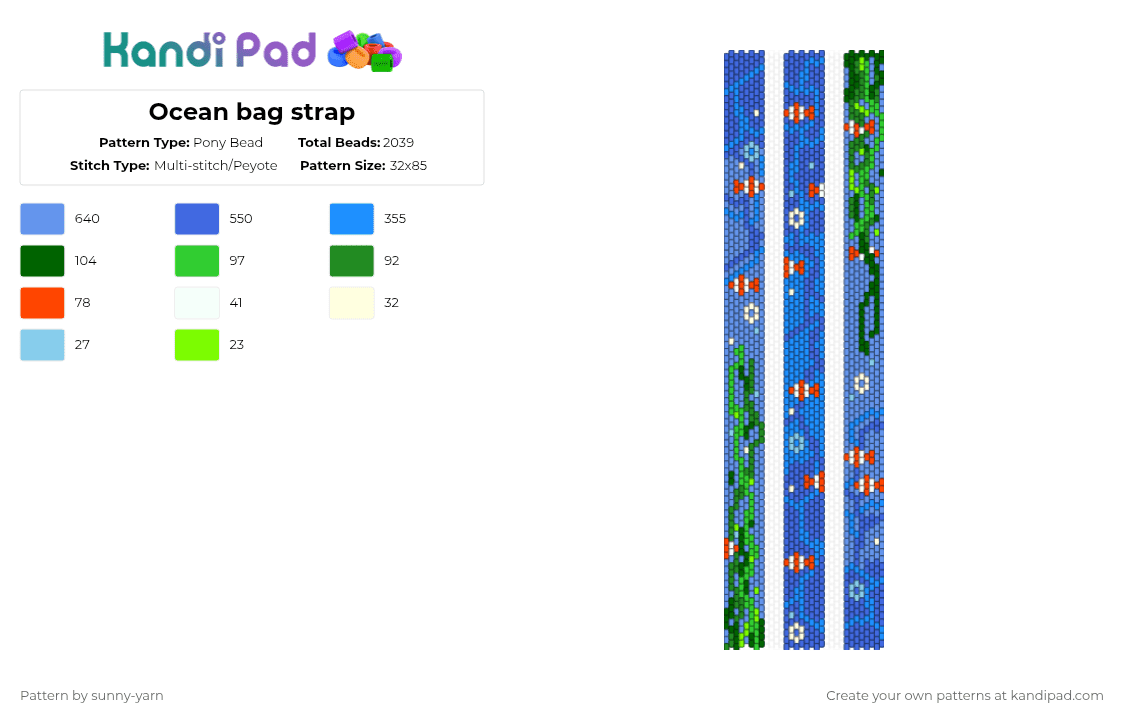 Kandi Pad

Ocean bag strap

Pattern Type: Pony Bead Total Beads: 2039
Stitch Type: Multi-stitch/Peyote Pattern Size: 32x85

640
550
355
104
97
92
78
41
32
27
23

Pattern by sunny-yarn

Create your own patterns at kandipad.com